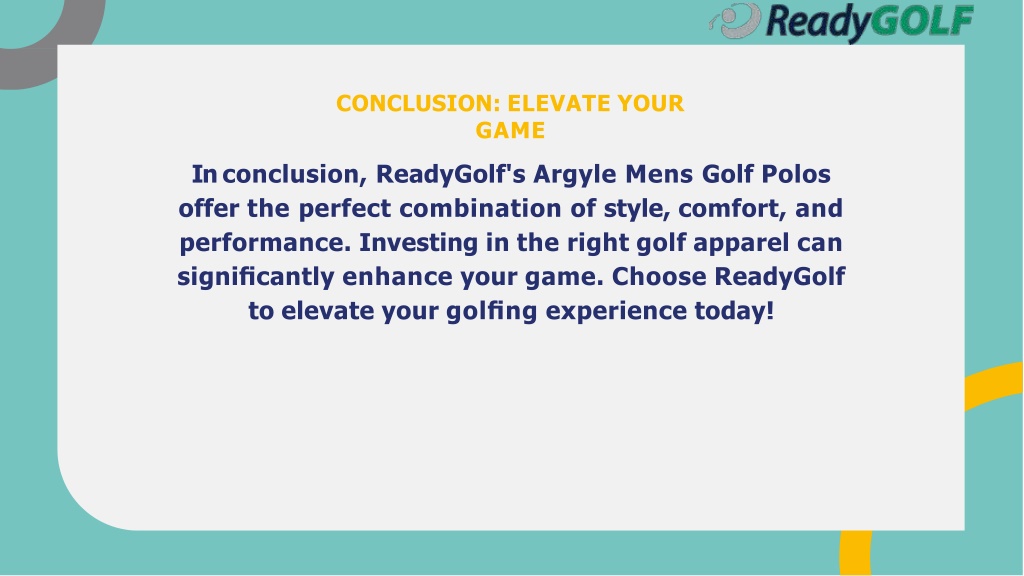 ReadyGOLF

CONCLUSION: ELEVATE YOUR GAME

In conclusion, ReadyGolf's Argyle Mens Golf Polos offer the perfect combination of style, comfort, and performance. Investing in the right golf apparel can significantly enhance your game. Choose ReadyGolf to elevate your golfing experience today!